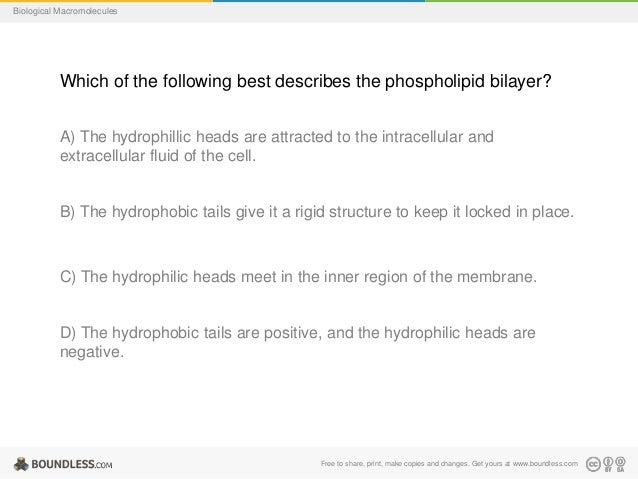 Biological Macromolecules

Which of the following best describes the phospholipid bilayer?

A) The hydrophillic heads are attracted to the intracellular and extracellular fluid of the cell.

B) The hydrophobic tails give it a rigid structure to keep it locked in place.

C) The hydrophilic heads meet in the inner region of the membrane.

D) The hydrophobic tails are positive, and the hydrophilic heads are negative.

BOUNDLESS.COM

Free to share, print, make copies and changes. Get yours at www.boundless.com

BY SA